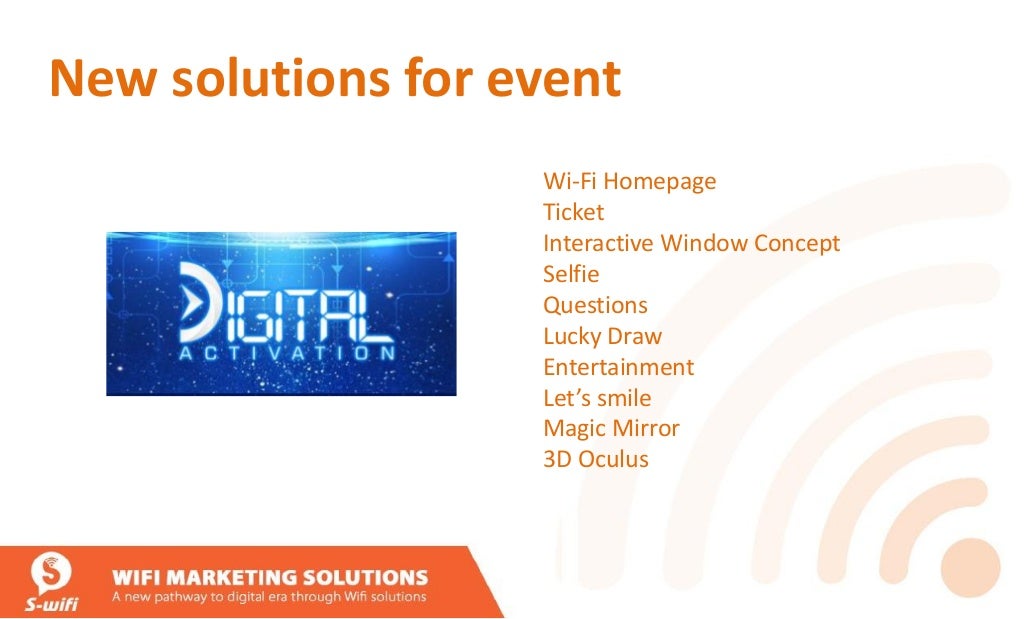 New solutions for event

DIGITAL
ACTIVATION

Wi-Fi Homepage
Ticket
Interactive Window Concept
Selfie
Questions
Lucky Draw
Entertainment
Let's smile
Magic Mirror
3D Oculus

S-wifi
WIFI MARKETING SOLUTIONS
A new pathway to digital era through Wifi solutions